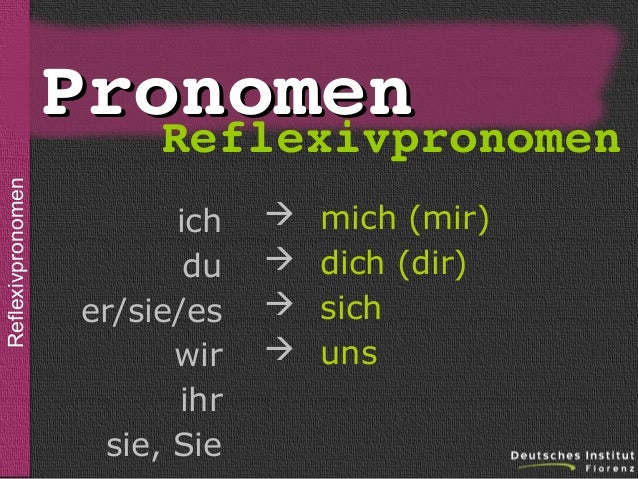 Reflexivpronomen

Pronomen
Reflexivpronomen

ich → mich (mir)
du → dich (dir)
er/sie/es → sich
wir → uns
ihr
sie, Sie

Deutsches Institut
Florenz